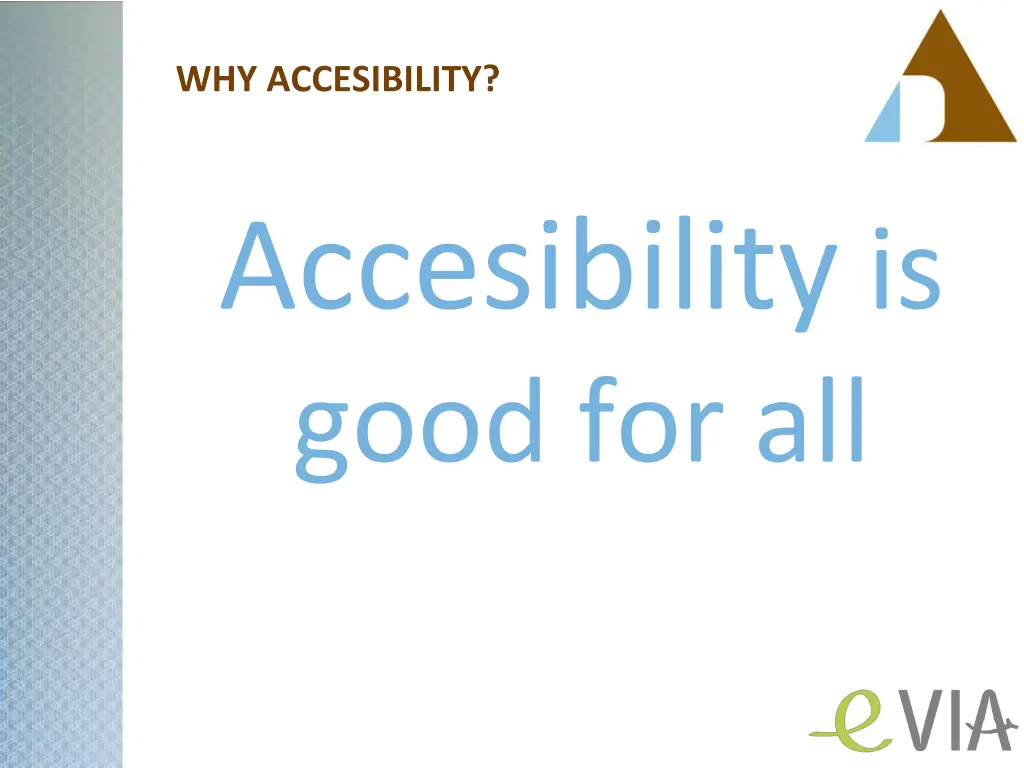 WHY ACCESIBILITY?

Accesibility is good for all

eVIA